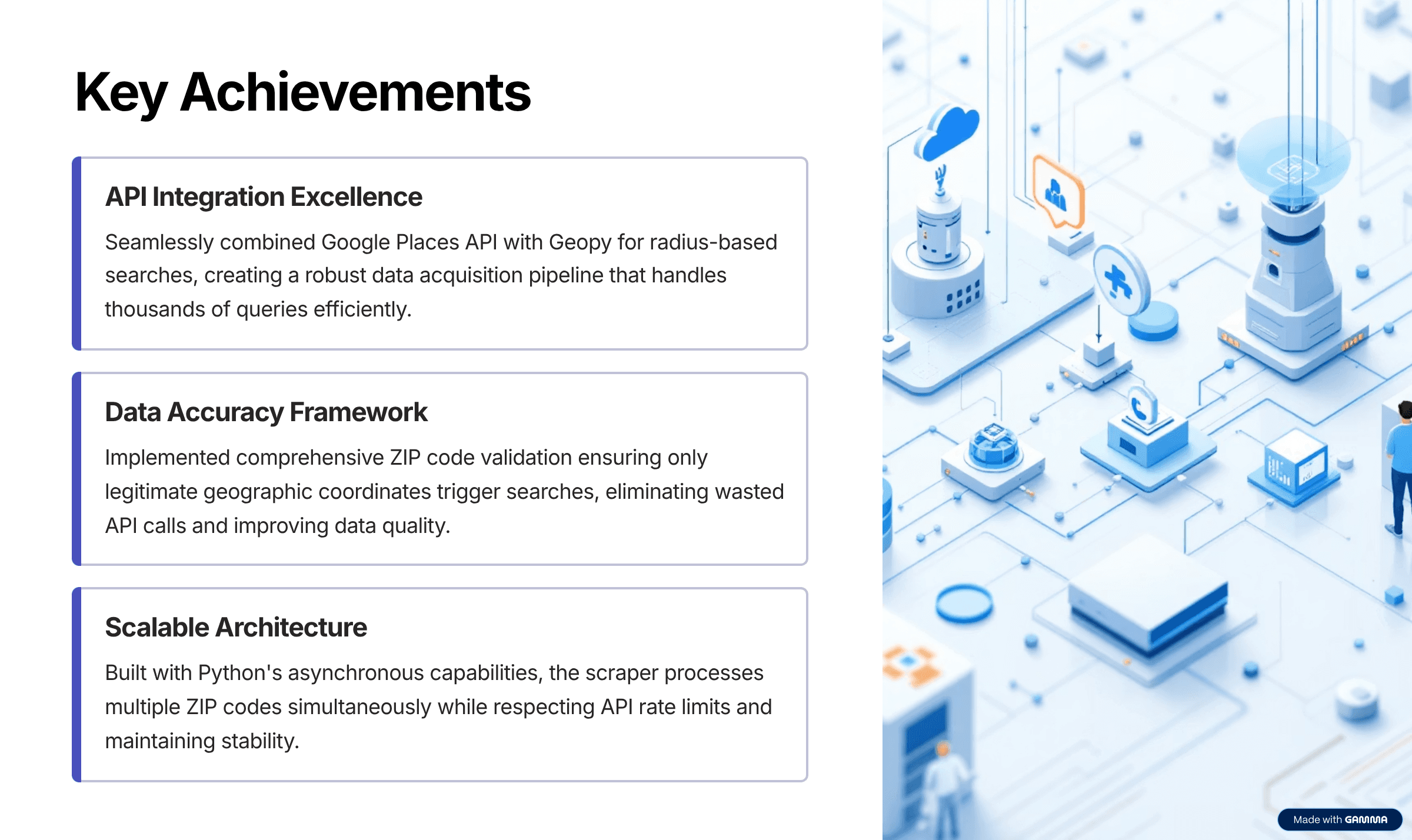 Key Achievements

API Integration Excellence

Seamlessly combined Google Places API with Geopy for radius-based searches, creating a robust data acquisition pipeline that handles thousands of queries efficiently.

Data Accuracy Framework

Implemented comprehensive ZIP code validation ensuring only legitimate geographic coordinates trigger searches, eliminating wasted API calls and improving data quality.

Scalable Architecture

Built with Python's asynchronous capabilities, the scraper processes multiple ZIP codes simultaneously while respecting API rate limits and maintaining stability.

Made with GAMMA